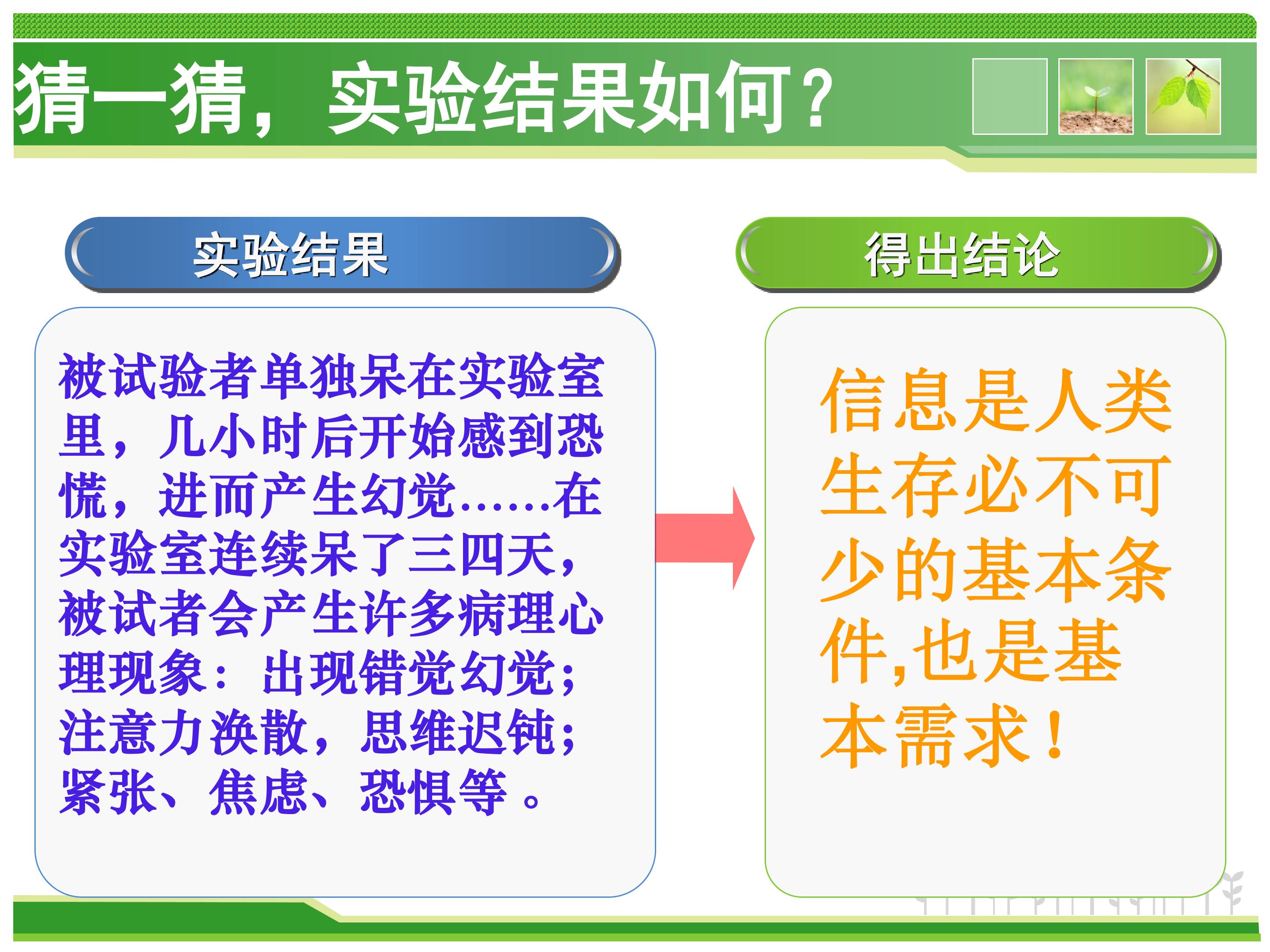 猜一猜，实验结果如何？

实验结果

被试验者单独呆在实验室里，几小时后开始感到恐慌，进而产生幻觉……在实验室连续呆了三四天，被试者会产生许多病理心理现象：出现错觉幻觉；注意力涣散，思维迟钝；紧张、焦虑、恐惧等 。

得出结论

信息是人类生存必不可少的基本条件,也是基本需求！